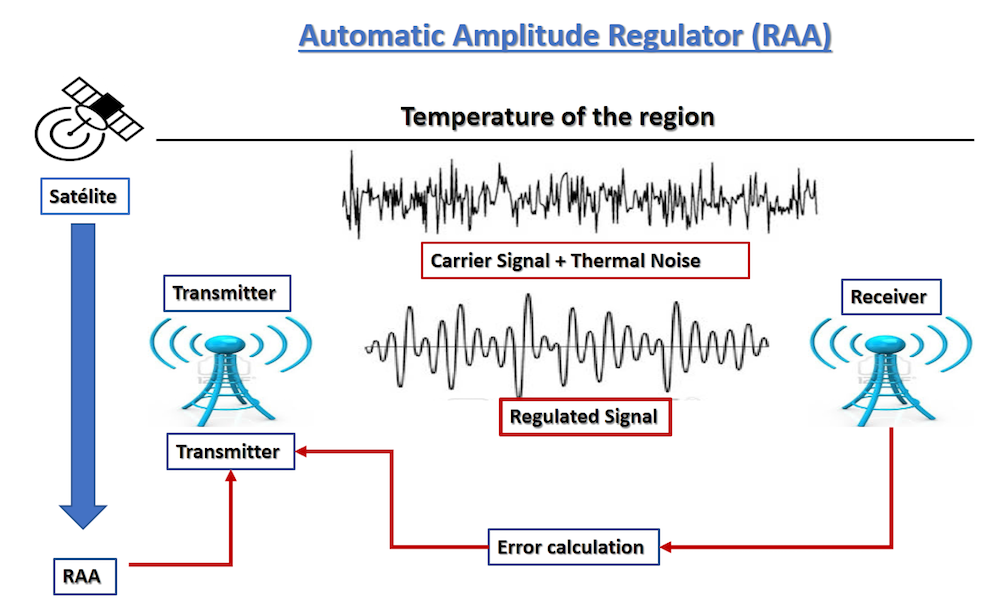 Automatic Amplitude Regulator (RAA)

Temperature of the region

Satélite

Carrier Signal + Thermal Noise

Transmitter

Receiver

Regulated Signal

Transmitter

Error calculation

RAA